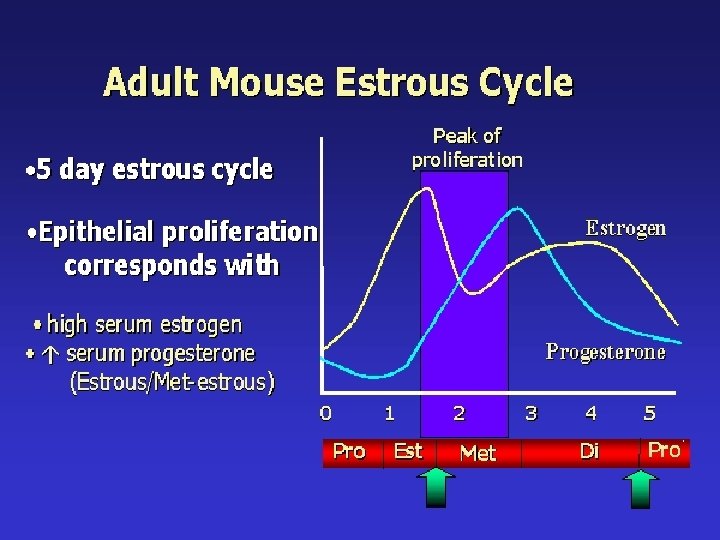 Adult Mouse Estrous Cycle

•5 day estrous cycle

•Epithelial proliferation corresponds with

• high serum estrogen
• ↑ serum progesterone (Estrous/Met-estrous)

Peak of proliferation

Estrogen

Progesterone

0 1 2 3 4 5

Pro Est Met Di Pro